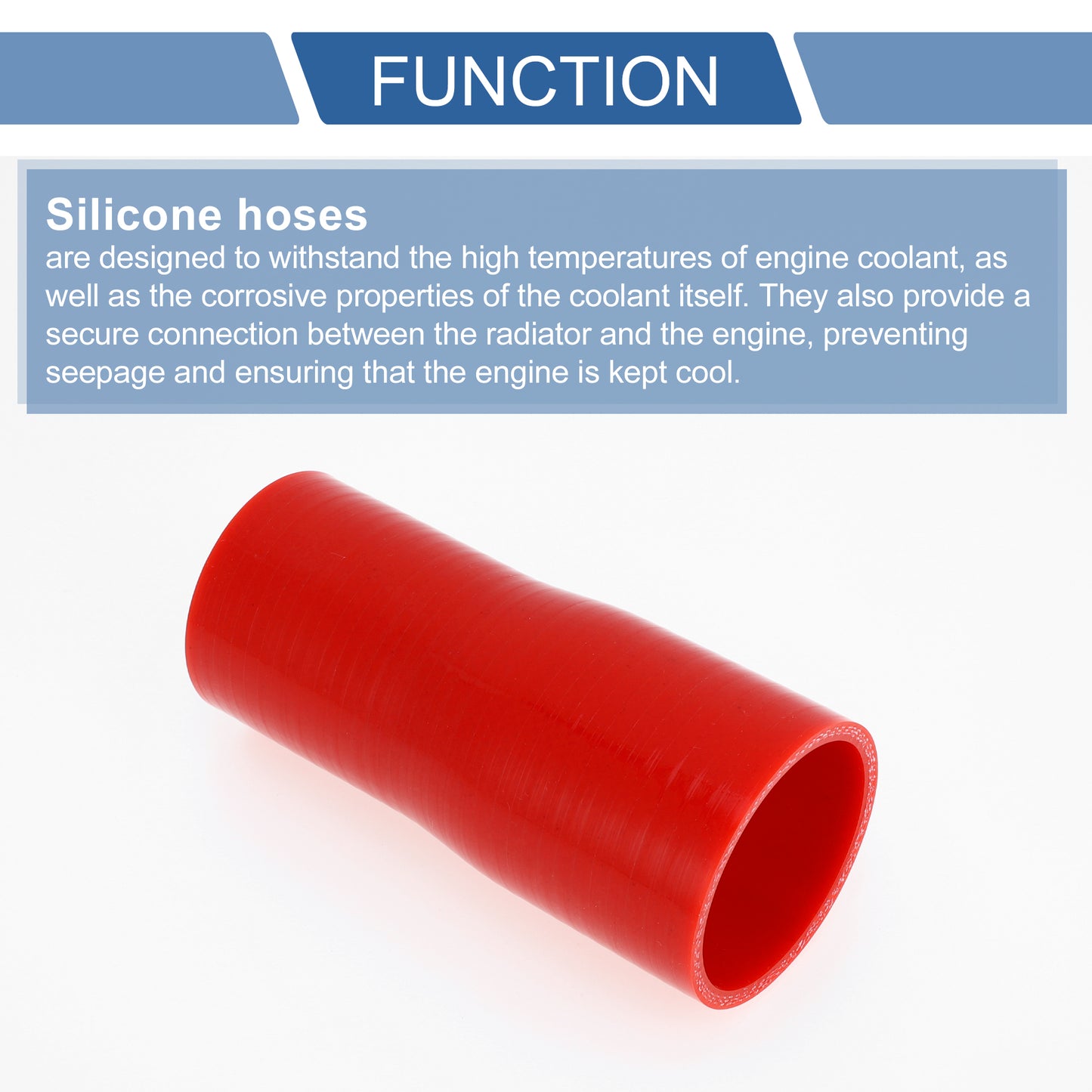 FUNCTION

Silicone hoses

are designed to withstand the high temperatures of engine coolant, as well as the corrosive properties of the coolant itself. They also provide a secure connection between the radiator and the engine, preventing seepage and ensuring that the engine is kept cool.